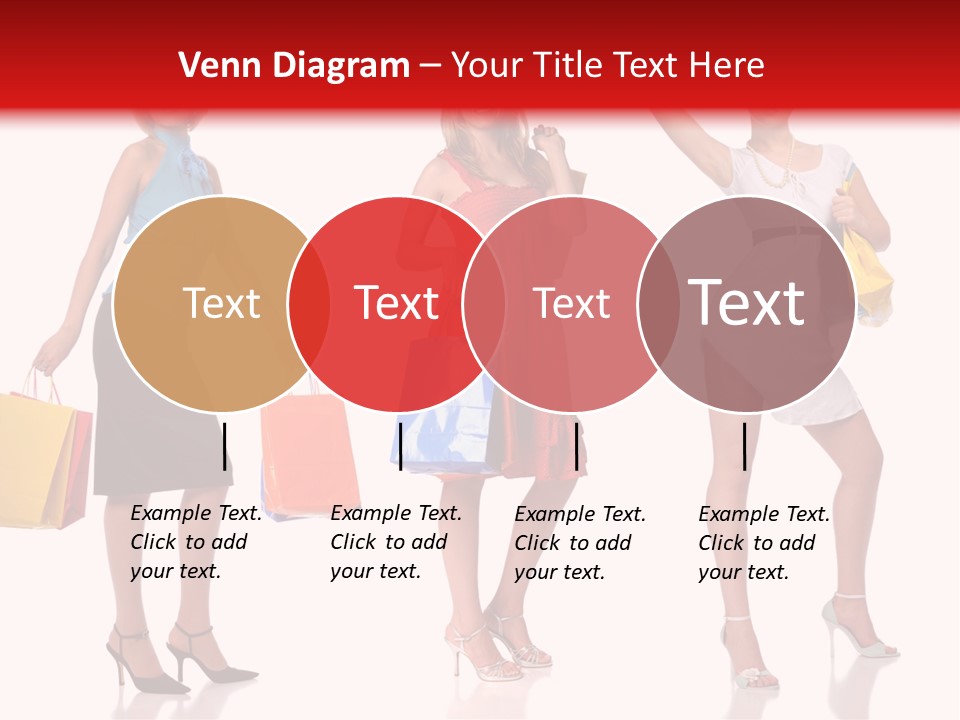 Venn Diagram – Your Title Text Here

Text

Text

Text

Text

Example Text. Click to add your text.

Example Text. Click to add your text.

Example Text. Click to add your text.

Example Text. Click to add your text.